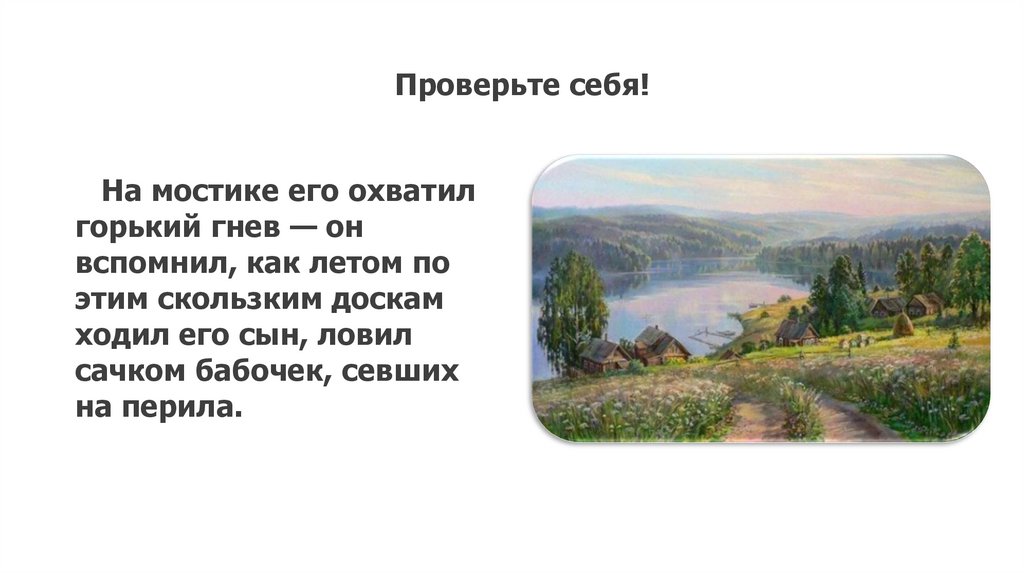 Проверьте себя!

На мостике его охватил горький гнев — он вспомнил, как летом по этим скользким доскам ходил его сын, ловил сачком бабочек, севших на перила.